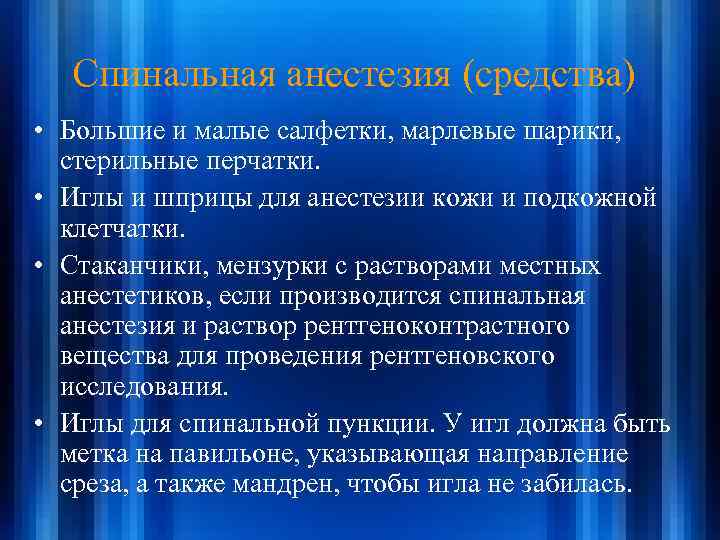 Спинальная анестезия (средства)

• Большие и малые салфетки, марлевые шарики, стерильные перчатки.

• Иглы и шприцы для анестезии кожи и подкожной клетчатки.

• Стаканчики, мензурки с растворами местных анестетиков, если производится спинальная анестезия и раствор рентгеноконтрастного вещества для проведения рентгеновского исследования.

• Иглы для спинальной пункции. У игл должна быть метка на павильоне, указывающая направление среза, а также мандрен, чтобы игла не забилась.